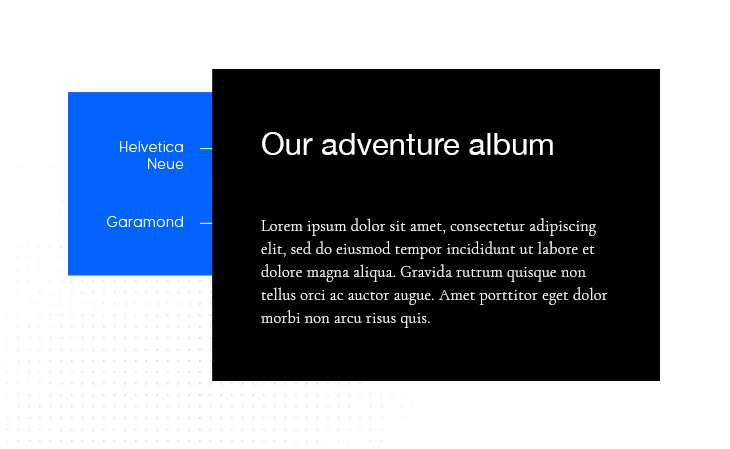 Helvetica Neue

Garamond

Our adventure album

Lorem ipsum dolor sit amet, consectetur adipiscing elit, sed do eiusmod tempor incididunt ut labore et dolore magna aliqua. Gravida rutrum quisque non tellus orci ac auctor augue. Amet porttitor eget dolor morbi non arcu risus quis.